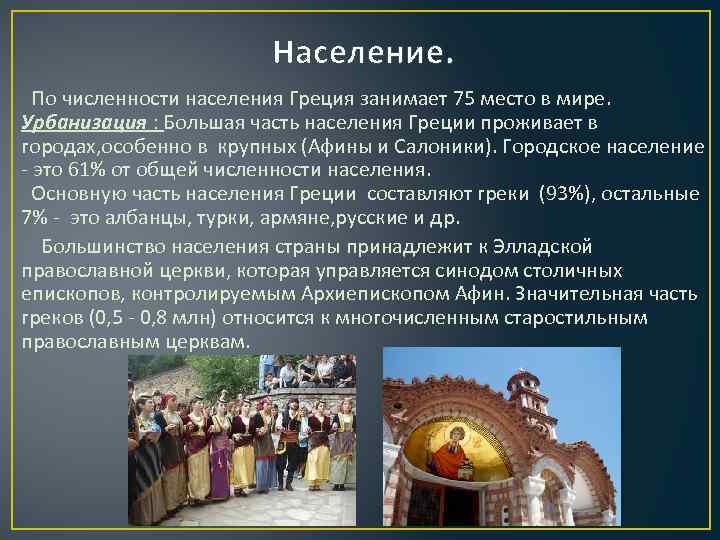 Население.

По численности населения Греция занимает 75 место в мире. Урбанизация : Большая часть населения Греции проживает в городах,особенно в крупных (Афины и Салоники). Городское население - это 61% от общей численности населения.

Основную часть населения Греции составляют греки (93%), остальные 7% - это албанцы, турки, армяне,русские и др.

Большинство населения страны принадлежит к Элладской православной церкви, которая управляется синодом столичных епископов, контролируемым Архиепископом Афин. Значительная часть греков (0,5 - 0,8 млн) относится к многочисленным старостильным православным церквам.